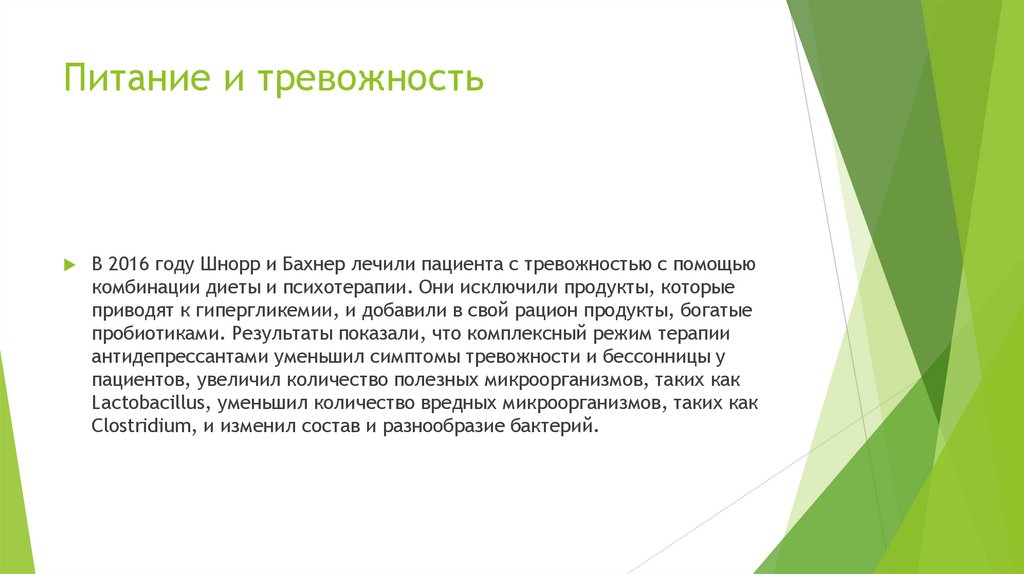 Питание и тревожность

В 2016 году Шнорр и Бахнер лечили пациента с тревожностью с помощью комбинации диеты и психотерапии. Они исключили продукты, которые приводят к гипергликемии, и добавили в свой рацион продукты, богатые пробиотиками. Результаты показали, что комплексный режим терапии антидепрессантами уменьшил симптомы тревожности и бессонницы у пациентов, увеличил количество полезных микроорганизмов, таких как Lactobacillus, уменьшил количество вредных микроорганизмов, таких как Clostridium, и изменил состав и разнообразие бактерий.